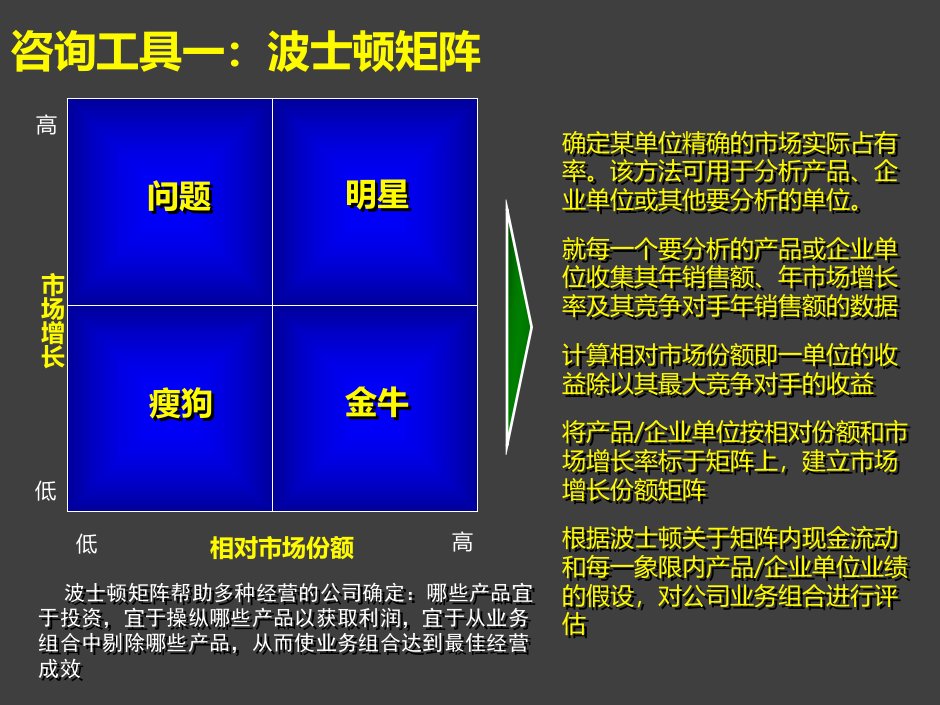 咨询工具一：波士顿矩阵

高

市场增长

低

问题

明星

瘦狗

金牛

低

相对市场份额

高

波士顿矩阵帮助多种经营的公司确定：哪些产品宜于投资，宜于操纵哪些产品以获取利润，宜于从业务组合中剔除哪些产品，从而使业务组合达到最佳经营成效

确定某单位精确的市场实际占有率。该方法可用于分析产品、企业单位或其他要分析的单位。

就每一个要分析的产品或企业单位收集其年销售额、年市场增长率及其竞争对手年销售额的数据

计算相对市场份额即一单位的收益除以其最大竞争对手的收益

将产品/企业单位按相对份额和市场增长率标于矩阵上，建立市场增长份额矩阵

根据波士顿关于矩阵内现金流动和每一象限内产品/企业单位业绩的假设，对公司业务组合进行评估